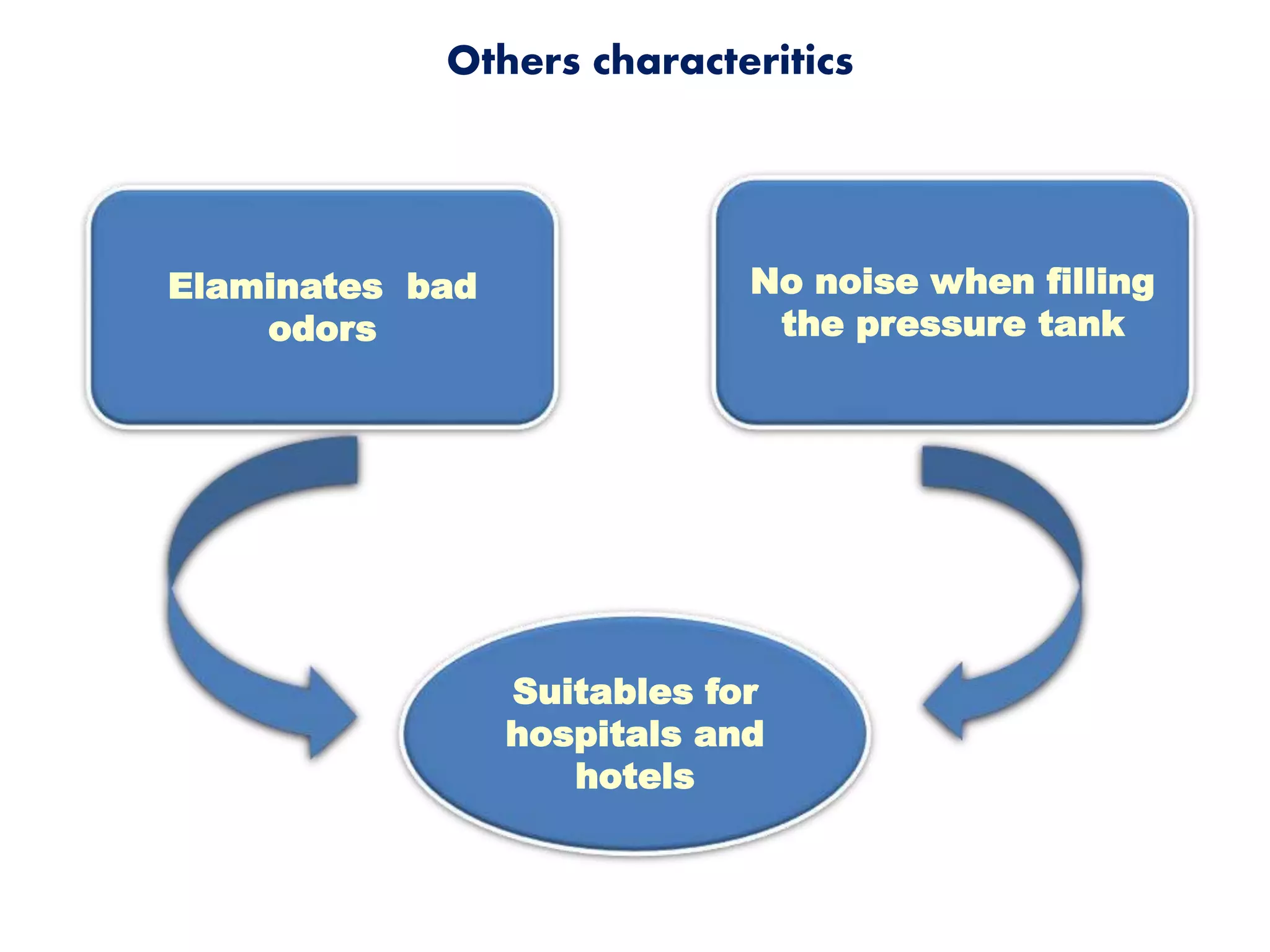 Others characteritics

Elaminates bad odors

No noise when filling the pressure tank

Suitables for hospitals and hotels